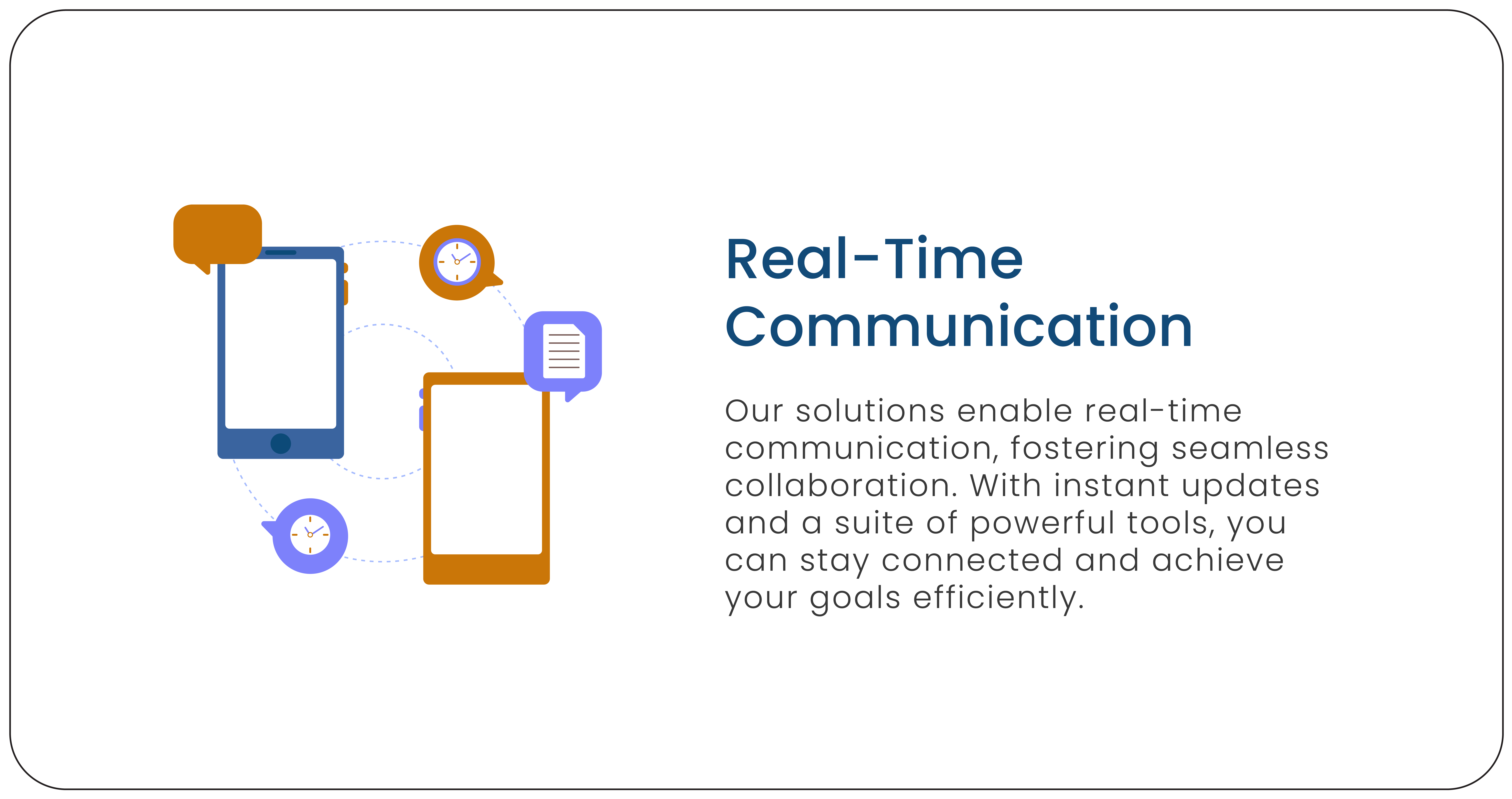 Real-Time Communication

Our solutions enable real-time communication, fostering seamless collaboration. With instant updates and a suite of powerful tools, you can stay connected and achieve your goals efficiently.